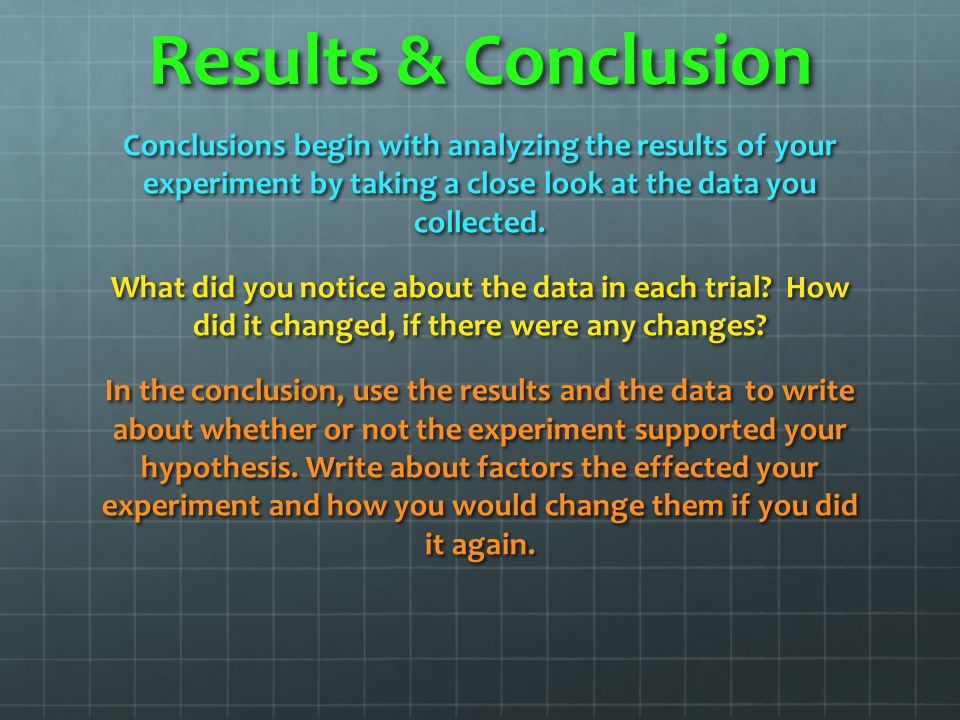 Results & Conclusion

Conclusions begin with analyzing the results of your experiment by taking a close look at the data you collected.

What did you notice about the data in each trial? How did it changed, if there were any changes?

In the conclusion, use the results and the data to write about whether or not the experiment supported your hypothesis. Write about factors the effected your experiment and how you would change them if you did it again.